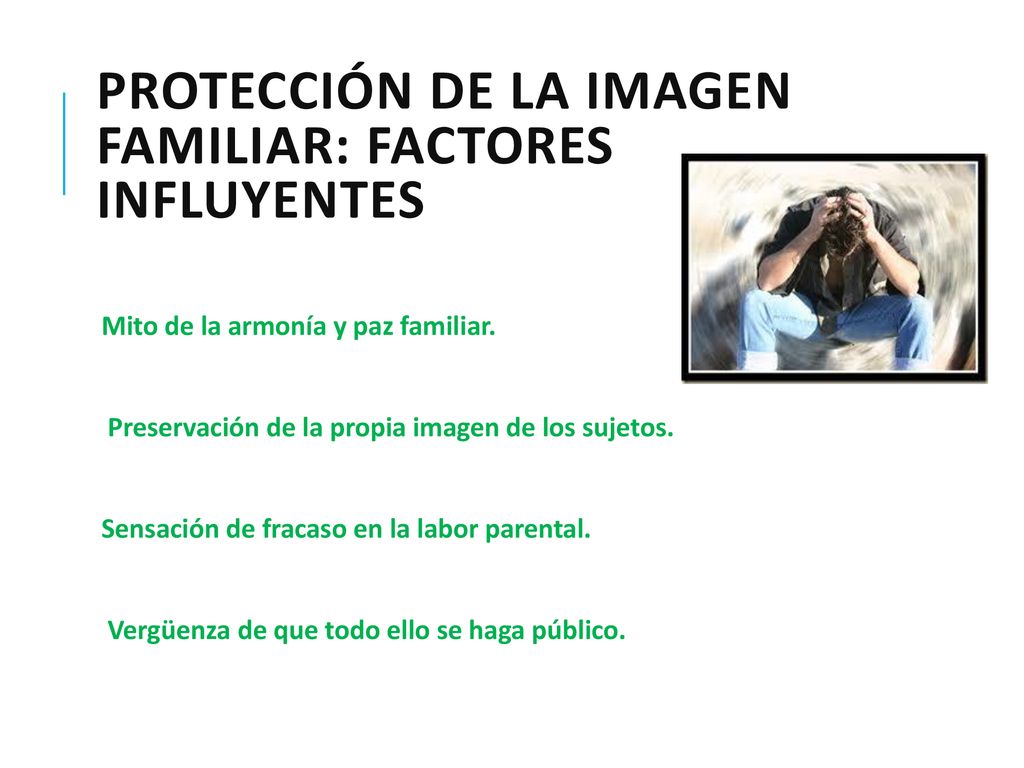 PROTECCIÓN DE LA IMAGEN FAMILIAR: FACTORES INFLUYENTES

Mito de la armonía y paz familiar.

Preservación de la propia imagen de los sujetos.

Sensación de fracaso en la labor parental.

Vergüenza de que todo ello se haga público.